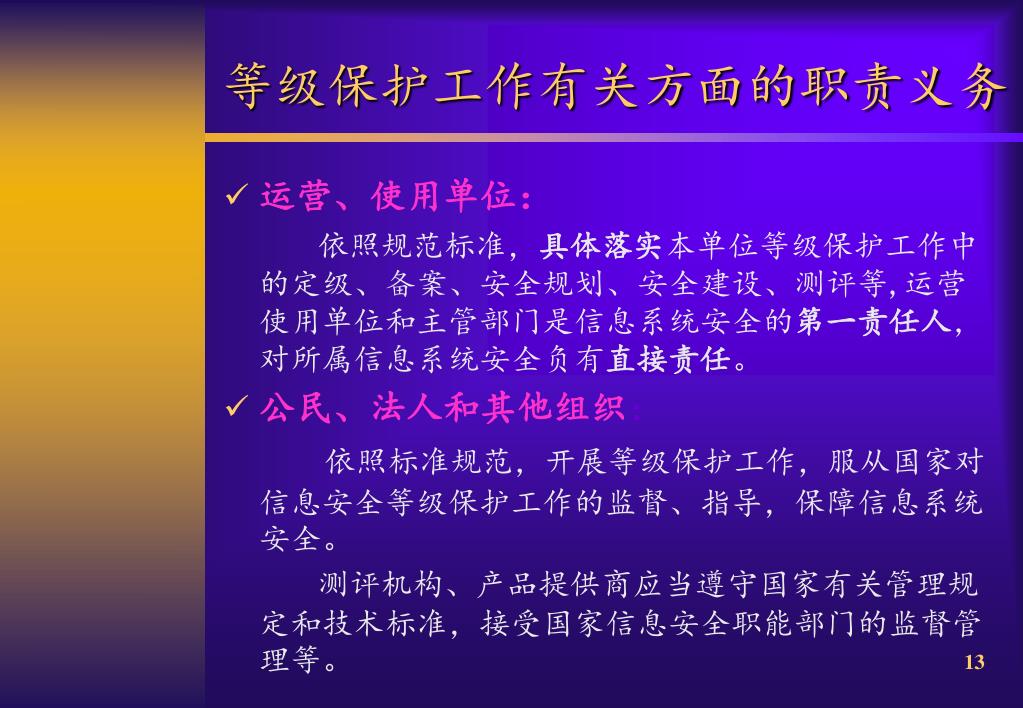 等级保护工作有关方面的职责义务

✓ 运营、使用单位：

依照规范标准，具体落实本单位等级保护工作中的定级、备案、安全规划、安全建设、测评等,运营使用单位和主管部门是信息系统安全的第一责任人，对所属信息系统安全负有直接责任。

✓ 公民、法人和其他组织：

依照标准规范，开展等级保护工作，服从国家对信息安全等级保护工作的监督、指导，保障信息系统安全。

测评机构、产品提供商应当遵守国家有关管理规定和技术标准，接受国家信息安全职能部门的监督管理等。

13